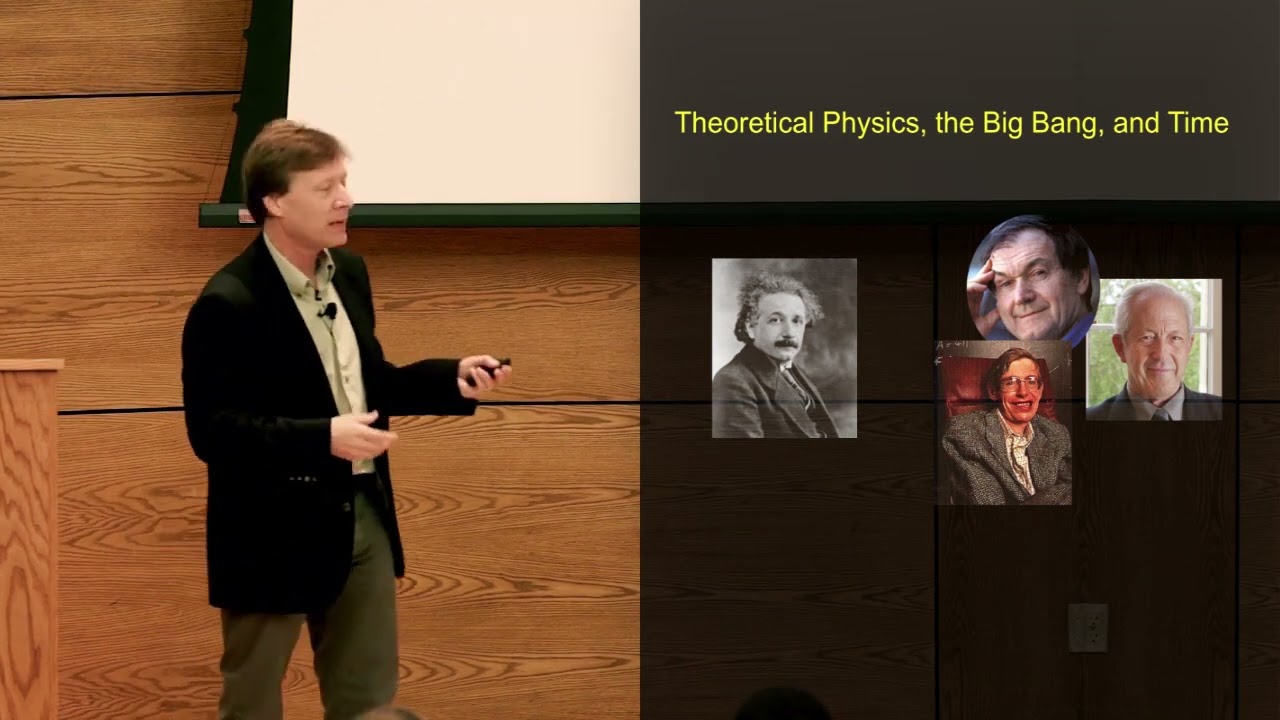 Theoretical Physics, the Big Bang, and Time